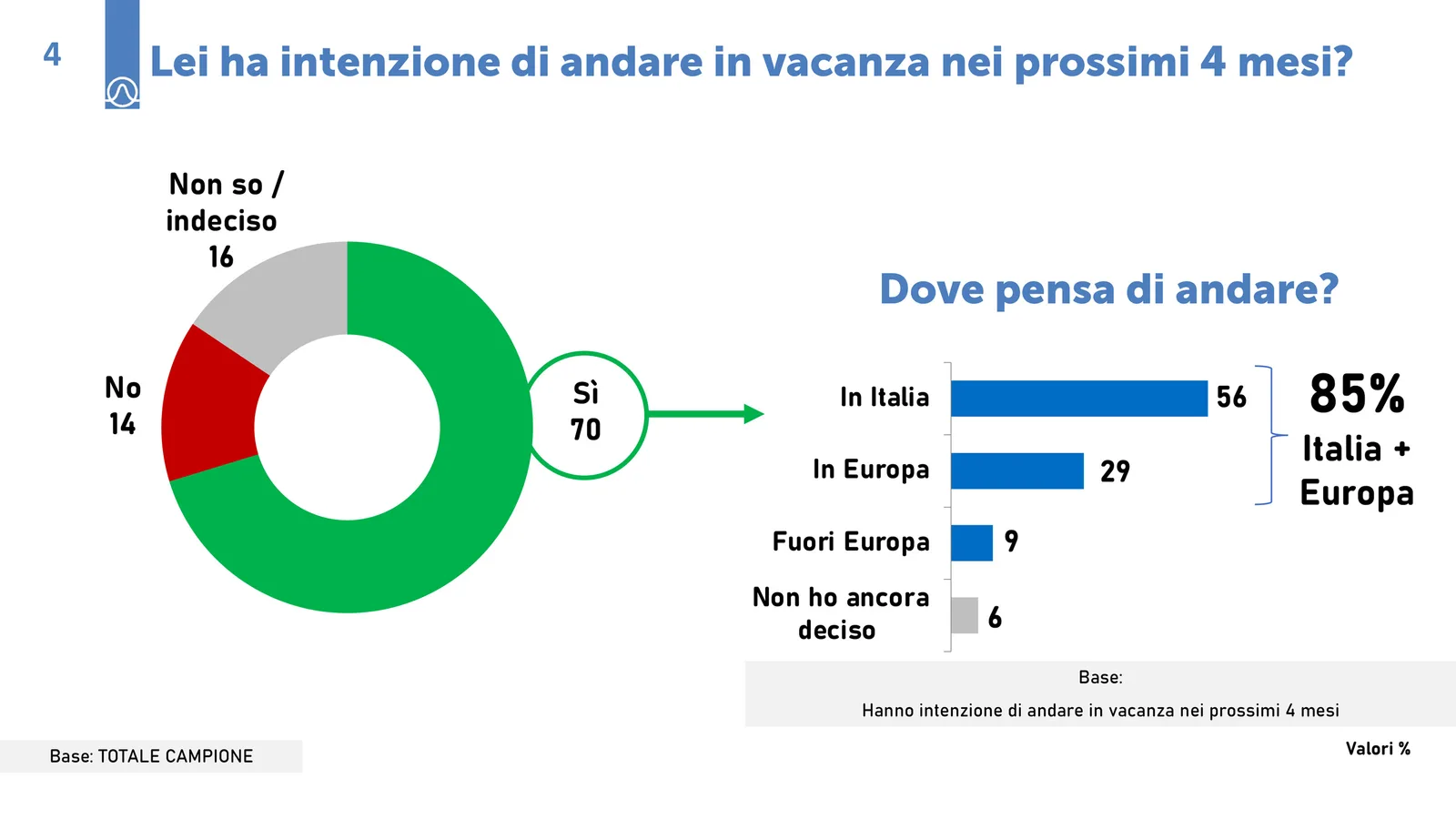 4

Lei ha intenzione di andare in vacanza nei prossimi 4 mesi?

Non so / indeciso
16

No
14

Sì
70

Dove pensa di andare?

In Italia
56

In Europa
29

Fuori Europa
9

Non ho ancora deciso
6

85%
Italia + Europa

Base:
Hanno intenzione di andare in vacanza nei prossimi 4 mesi

Base: TOTALE CAMPIONE

Valori %